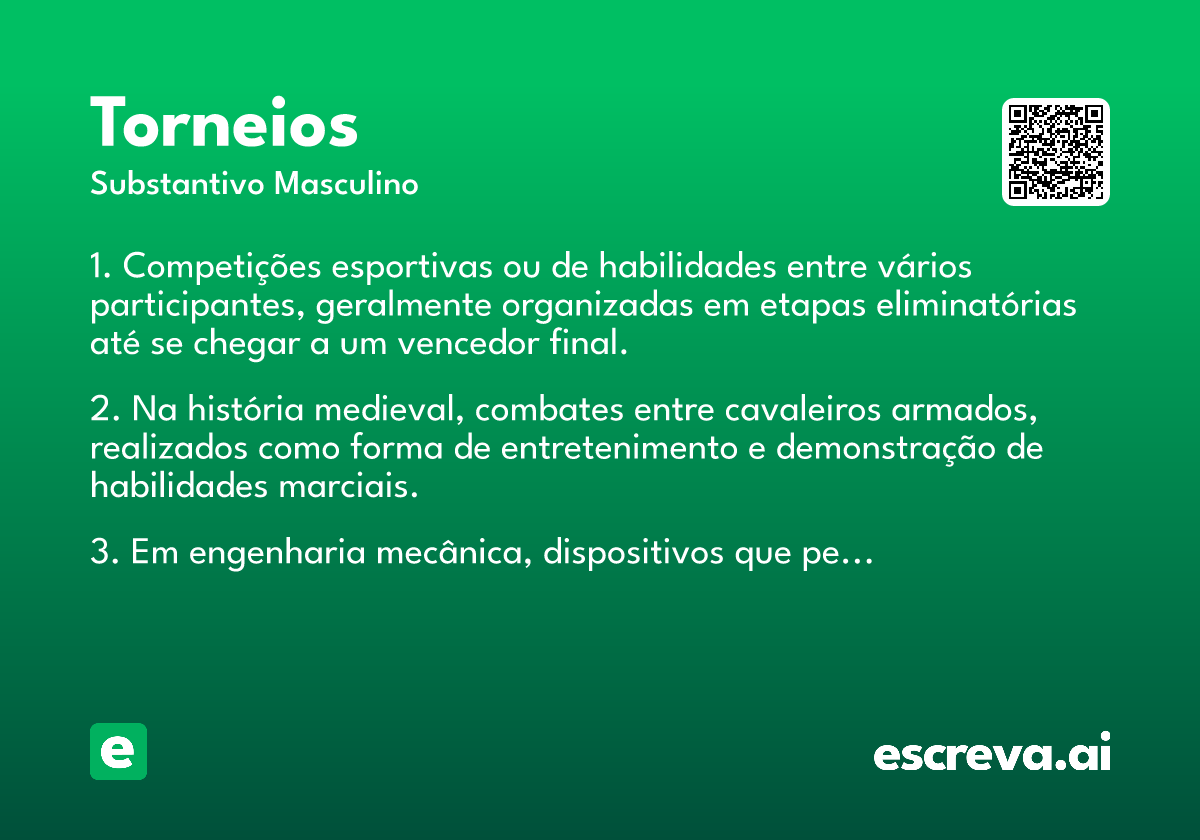 Torneios
Substantivo Masculino

1. Competições esportivas ou de habilidades entre vários participantes, geralmente organizadas em etapas eliminatórias até se chegar a um vencedor final.

2. Na história medieval, combates entre cavaleiros armados, realizados como forma de entretenimento e demonstração de habilidades marciais.

3. Em engenharia mecânica, dispositivos que pe...

e

escreva.ai